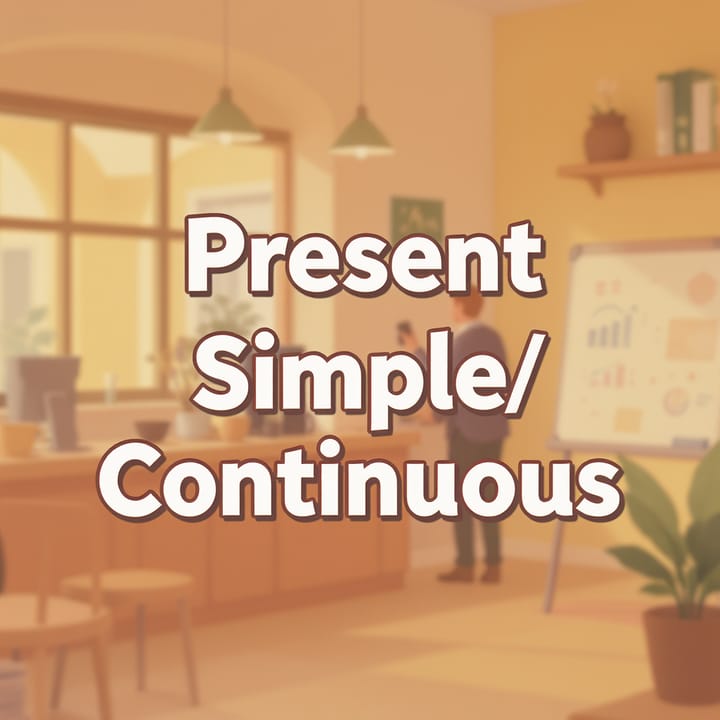 Present Simple/ Continuous